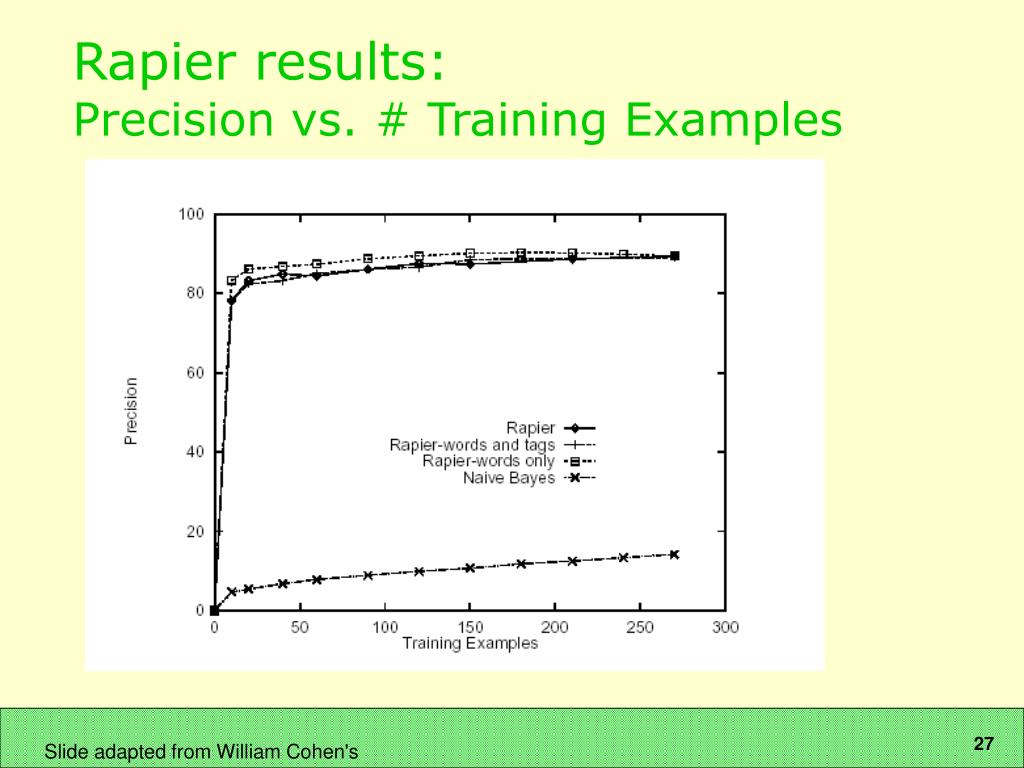 Rapier results:
Precision vs. # Training Examples

100
80
60
40
20
0
Precision

Rapier
Rapier-words and tags
Rapier-words only
Naive Bayes

0
50
100
150
200
250
300
Training Examples

Slide adapted from William Cohen's

27